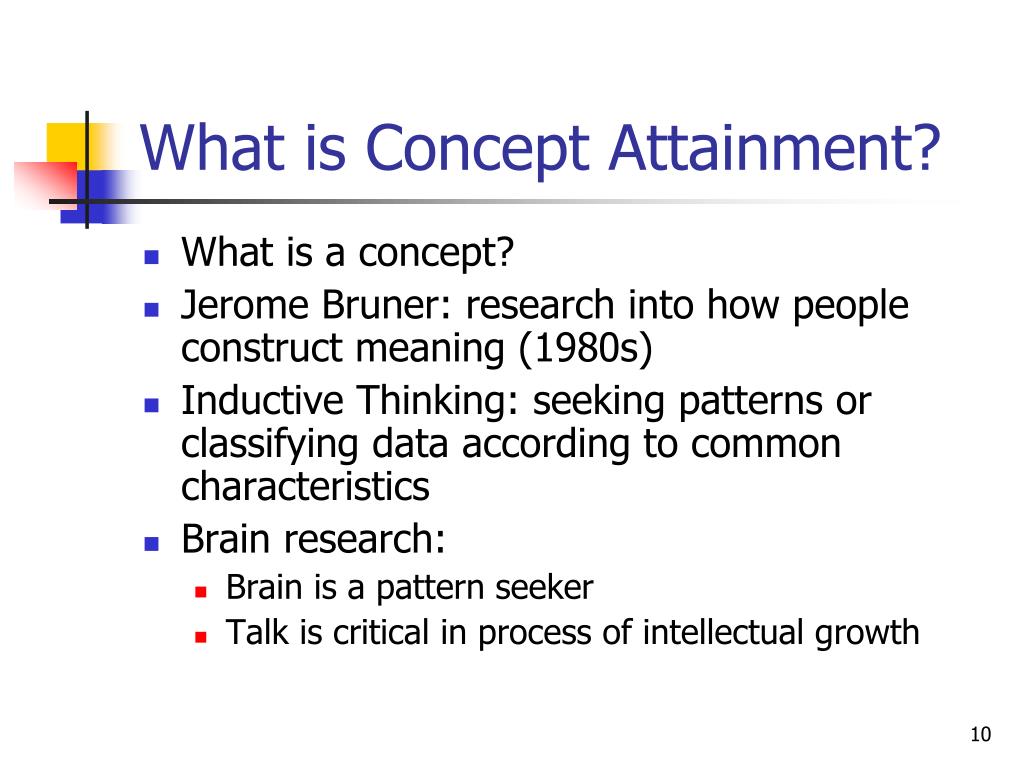 What is Concept Attainment?

- What is a concept?
- Jerome Bruner: research into how people construct meaning (1980s)
- Inductive Thinking: seeking patterns or classifying data according to common characteristics
- Brain research:
  - Brain is a pattern seeker
  - Talk is critical in process of intellectual growth

10